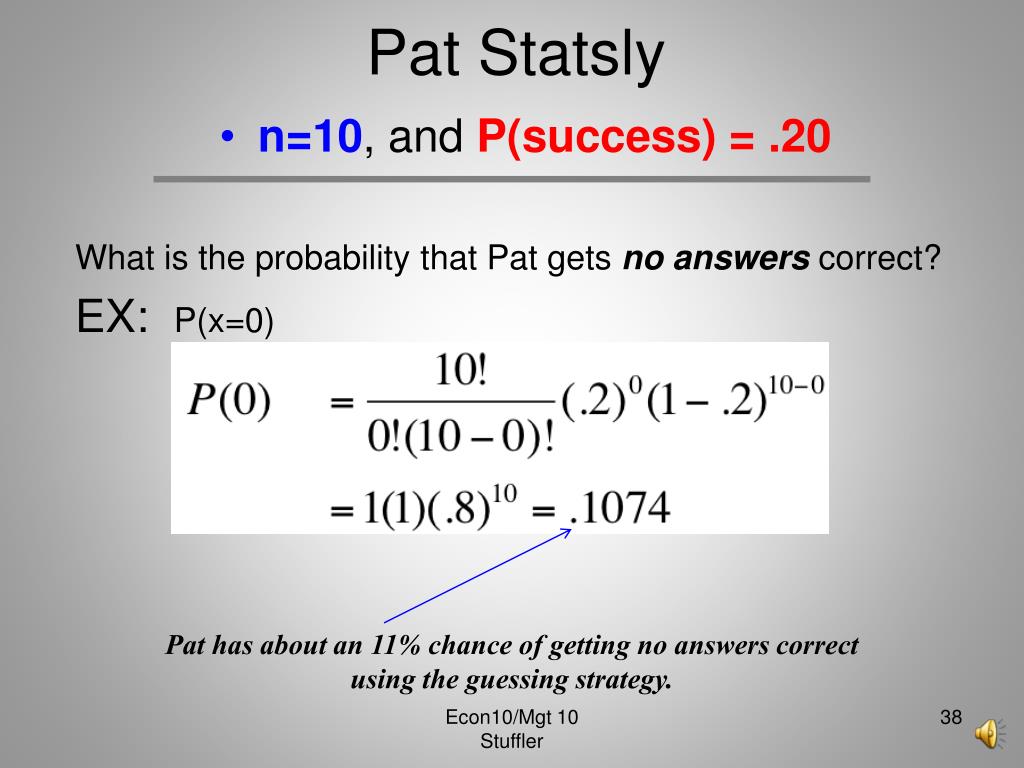 Pat Statsly

• n=10, and P(success) = .20

What is the probability that Pat gets no answers correct?

EX: P(x=0)

$P(0) = \frac{10!}{0!(10-0)!}(.2)^0(1-.2)^{10-0}$

$= 1(1)(.8)^{10} = .1074$

Pat has about an 11% chance of getting no answers correct using the guessing strategy.

Econ10/Mgt 10
Stuffler

38